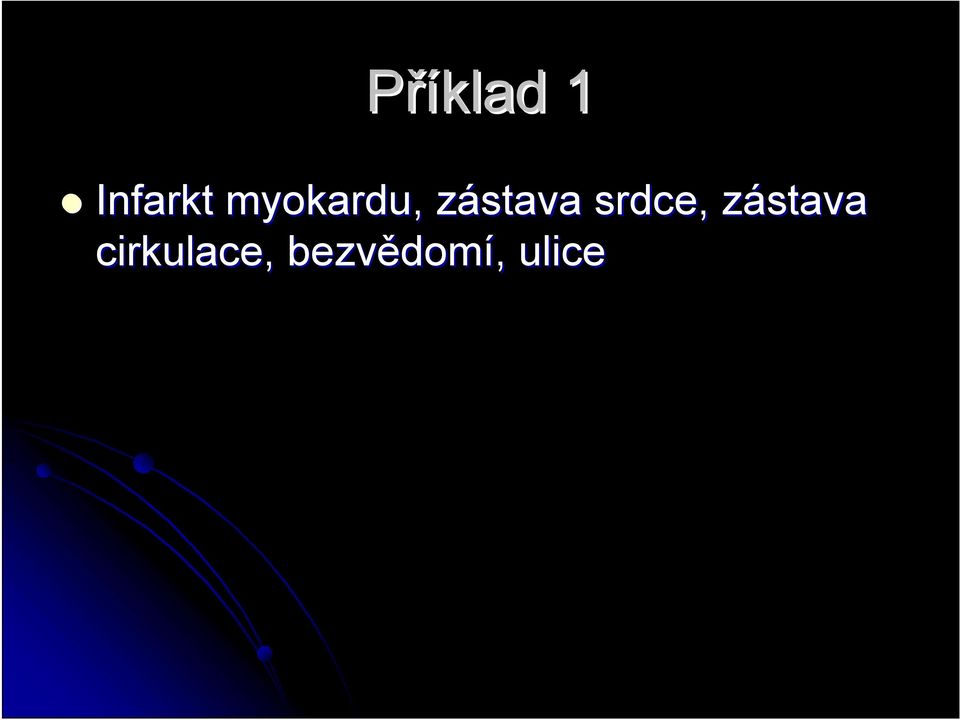 Příklad 1

Infarkt myokardu, zástava srdce, zástava cirkulace, bezvědomí, ulice